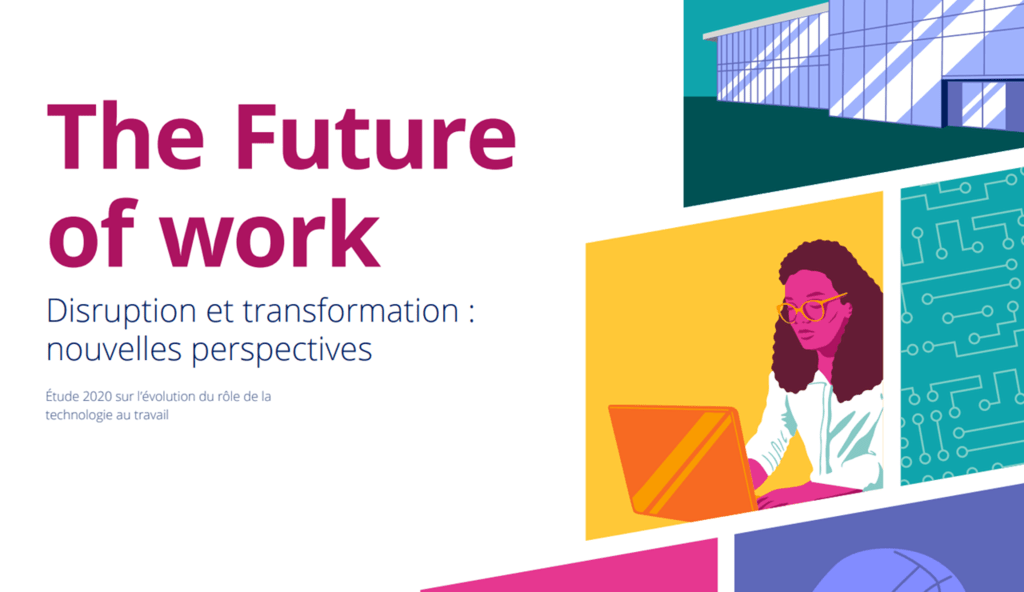 The Future of work

Disruption et transformation : nouvelles perspectives

Étude 2020 sur l'évolution du rôle de la technologie au travail